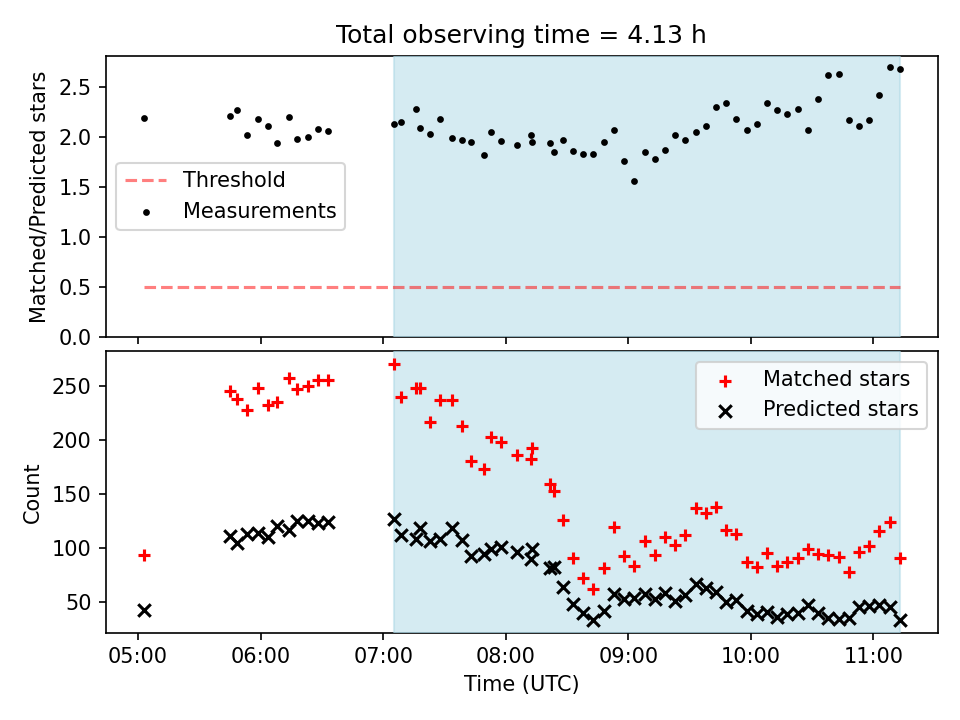 Total observing time = 4.13 h

Matched/Predicted stars

2.5
2.0
1.5
1.0
0.5
0.0

Threshold
Measurements

Count

250
200
150
100
50

Matched stars
Predicted stars

05:00
06:00
07:00
08:00
09:00
10:00
11:00

Time (UTC)